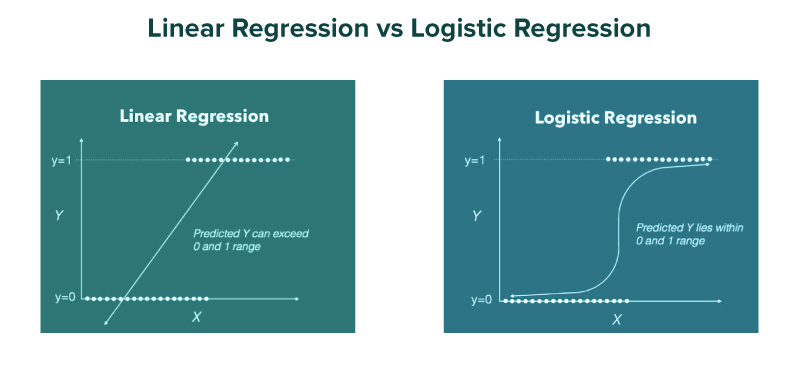 Linear Regression vs Logistic Regression

Linear Regression

y=1

Y

Predicted Y can exceed 0 and 1 range

y=0

X

Logistic Regression

y=1

Y

Predicted Y lies within 0 and 1 range

y=0

X